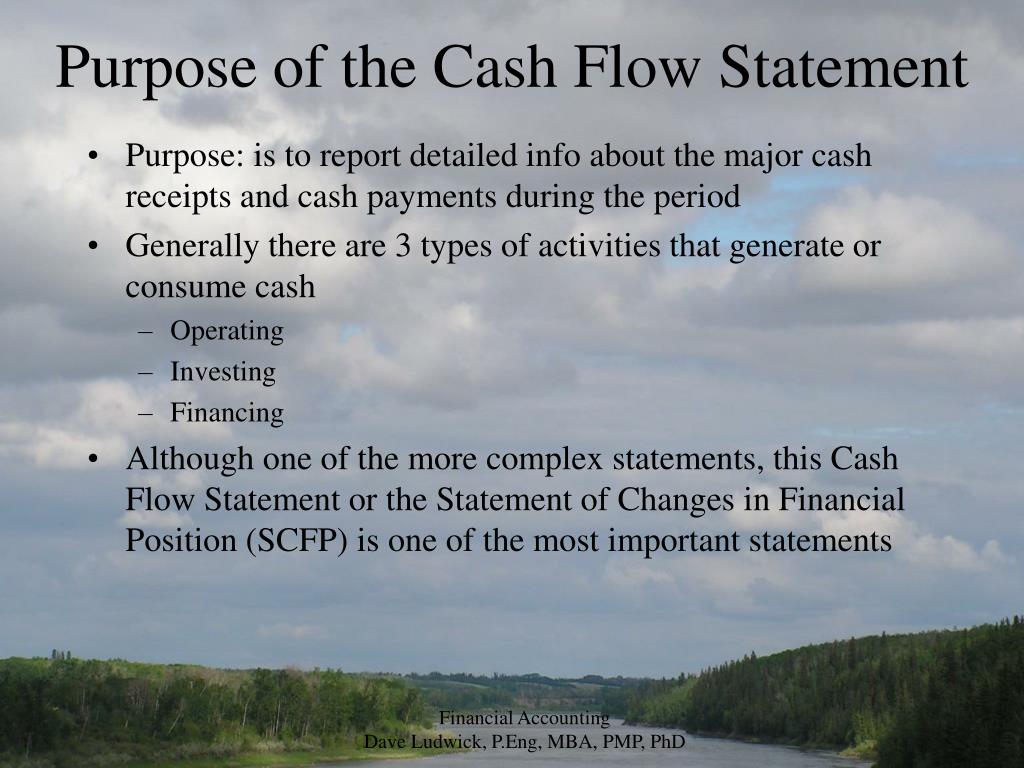 Purpose of the Cash Flow Statement

• Purpose: is to report detailed info about the major cash receipts and cash payments during the period

• Generally there are 3 types of activities that generate or consume cash
 – Operating
 – Investing
 – Financing

• Although one of the more complex statements, this Cash Flow Statement or the Statement of Changes in Financial Position (SCFP) is one of the most important statements

Financial Accounting
Dave Ludwick, P.Eng, MBA, PMP, PhD